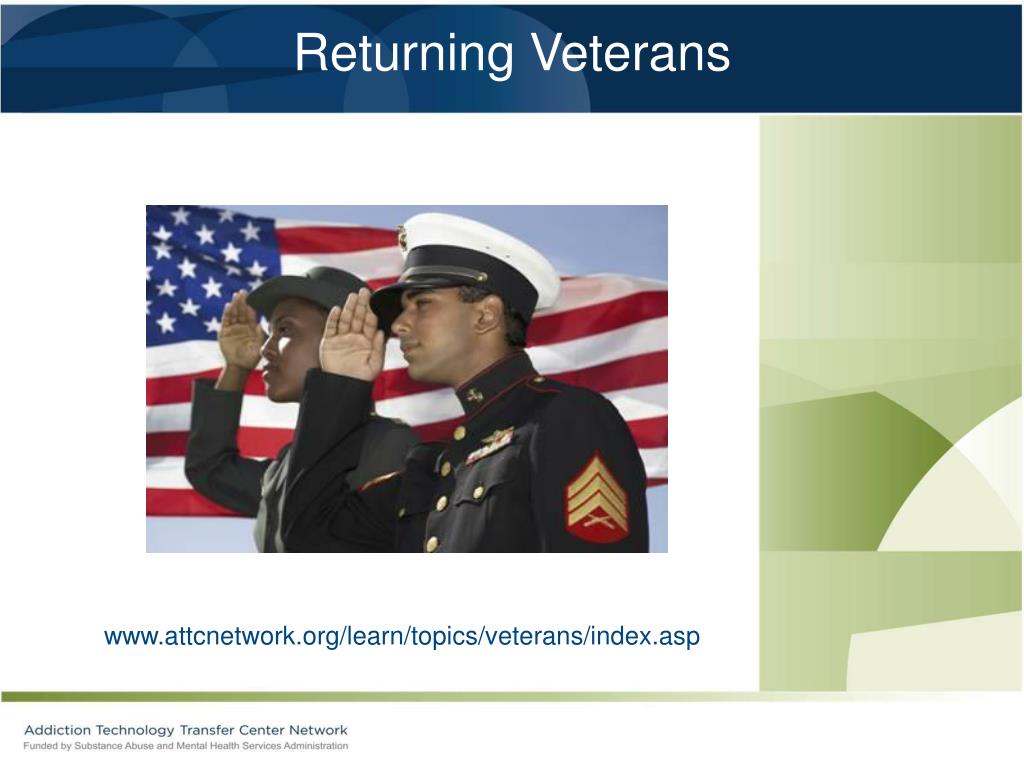 Returning Veterans

www.attcnetwork.org/learn/topics/veterans/index.asp

Addiction Technology Transfer Center Network
Funded by Substance Abuse and Mental Health Services Administration